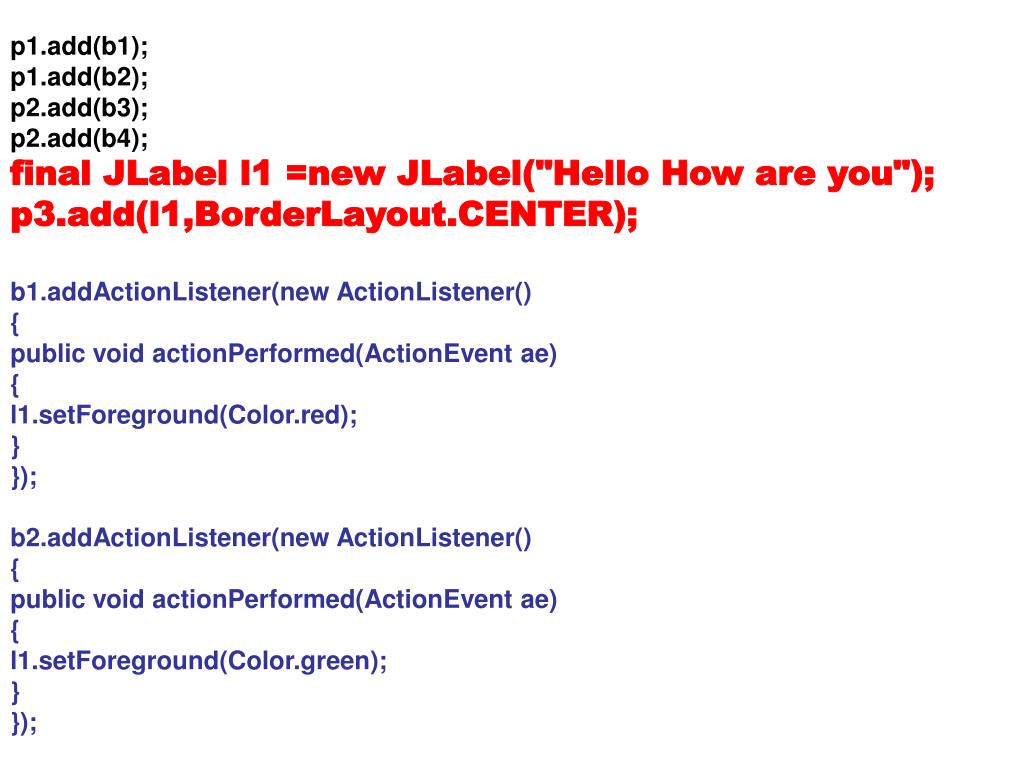 p1.add(b1);
p1.add(b2);
p2.add(b3);
p2.add(b4);
final JLabel l1 =new JLabel("Hello How are you");
p3.add(l1,BorderLayout.CENTER);

b1.addActionListener(new ActionListener()
{
public void actionPerformed(ActionEvent ae)
{
l1.setForeground(Color.red);
}
});

b2.addActionListener(new ActionListener()
{
public void actionPerformed(ActionEvent ae)
{
l1.setForeground(Color.green);
}
});